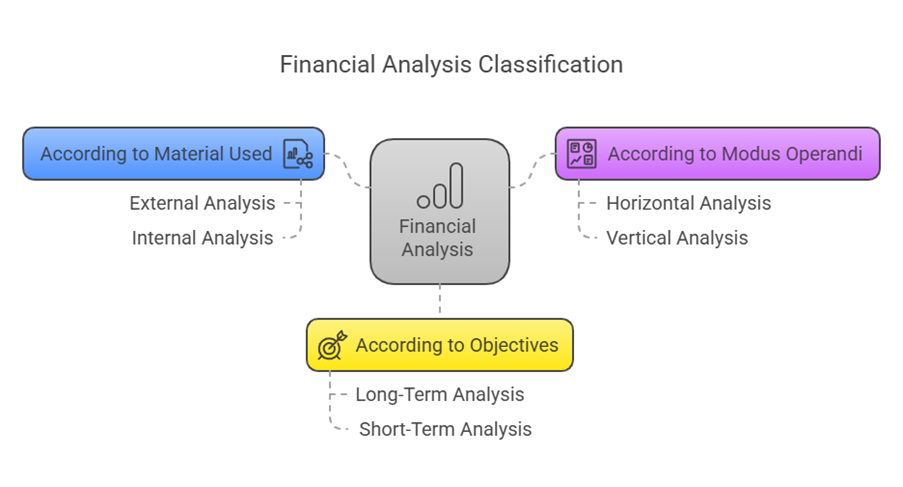 Financial Analysis Classification

According to Material Used

External Analysis

Internal Analysis

Financial Analysis

According to Modus Operandi

Horizontal Analysis

Vertical Analysis

According to Objectives

Long-Term Analysis

Short-Term Analysis